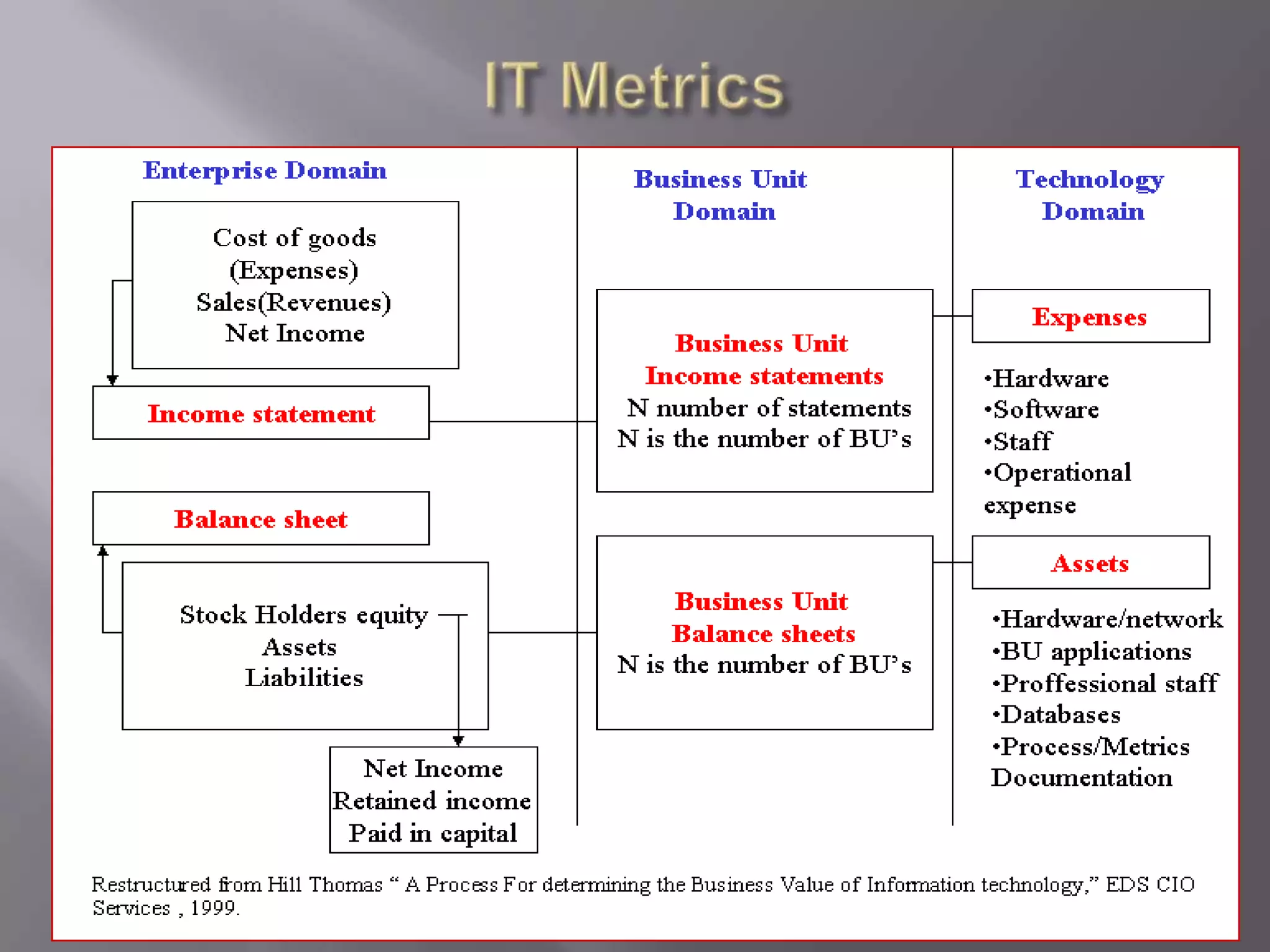 IT Metrics

Enterprise Domain

Cost of goods
(Expenses)
Sales(Revenues)
Net Income

Income statement

Balance sheet

Stock Holders equity
Assets
Liabilities

Net Income
Retained income
Paid in capital

Business Unit Domain

Business Unit
Income statements
N number of statements
N is the number of BU's

Business Unit
Balance sheets
N is the number of BU's

Technology Domain

Expenses

•Hardware
•Software
•Staff
•Operational expense

Assets

•Hardware/network
•BU applications
•Proffessional staff
•Databases
•Process/Metrics Documentation

Restructured from Hill Thomas " A Process For determining the Business Value of Information technology," EDS CIO Services , 1999.